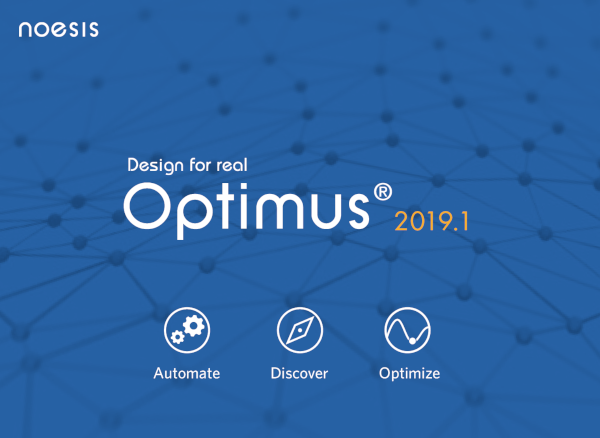 noesis

Design for real
Optimus® 2019.1

Automate
Discover
Optimize